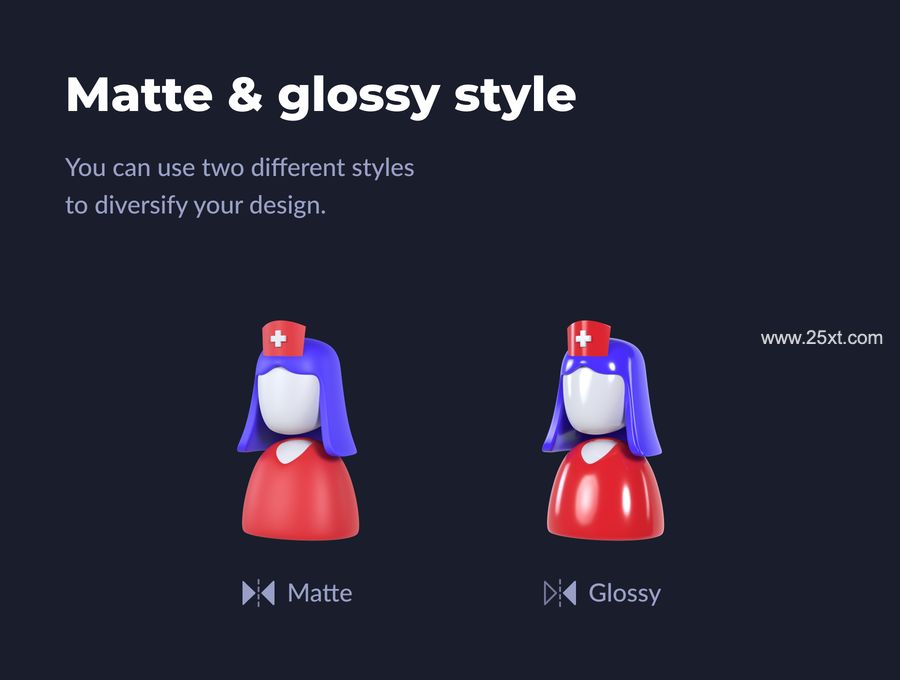 Matte & glossy style

You can use two different styles to diversify your design.

www.25xt.com

Matte

Glossy